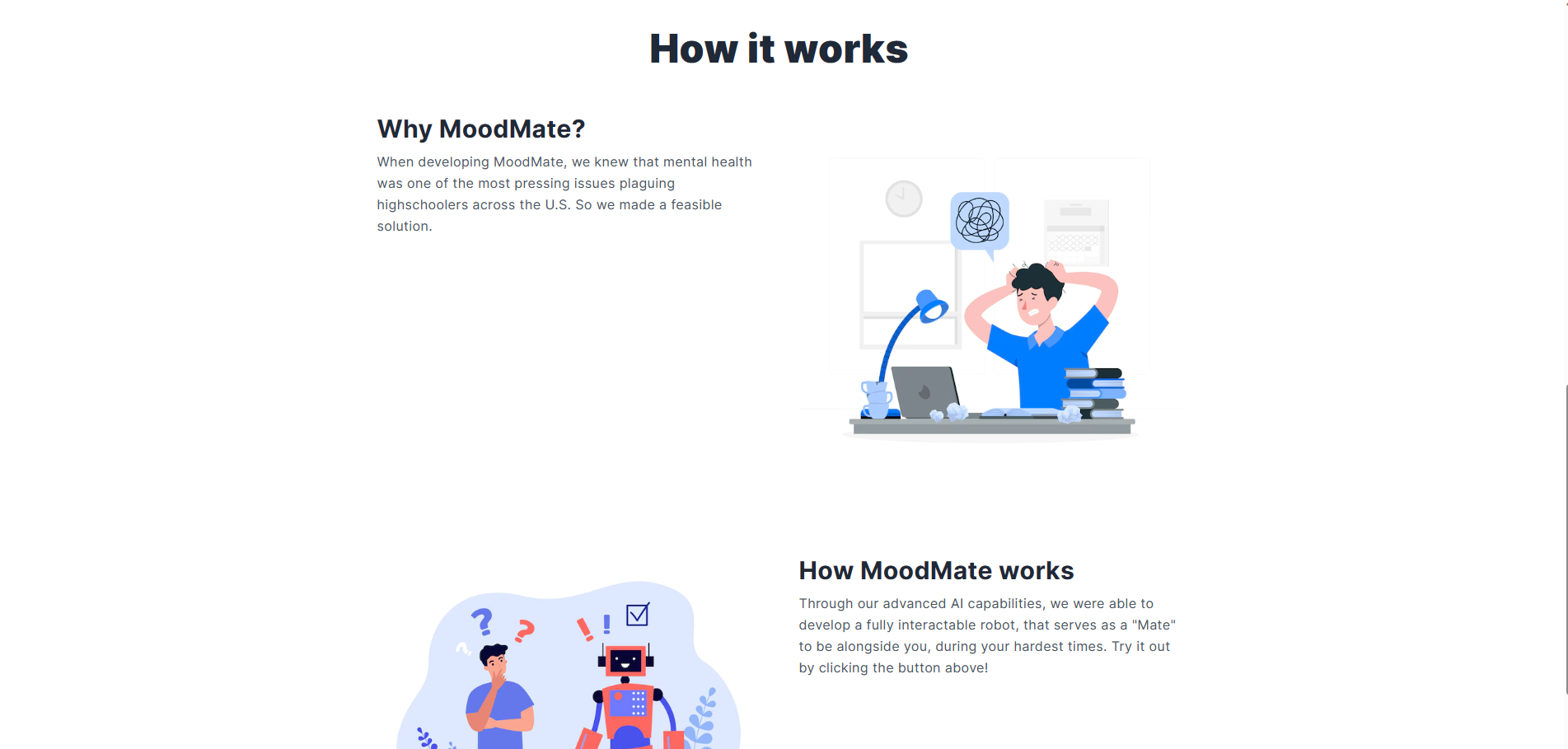 How it works

Why MoodMate?

When developing MoodMate, we knew that mental health was one of the most pressing issues plaguing highschoolers across the U.S. So we made a feasible solution.

How MoodMate works

Through our advanced AI capabilities, we were able to develop a fully interactable robot, that serves as a "Mate" to be alongside you, during your hardest times. Try it out by clicking the button above!